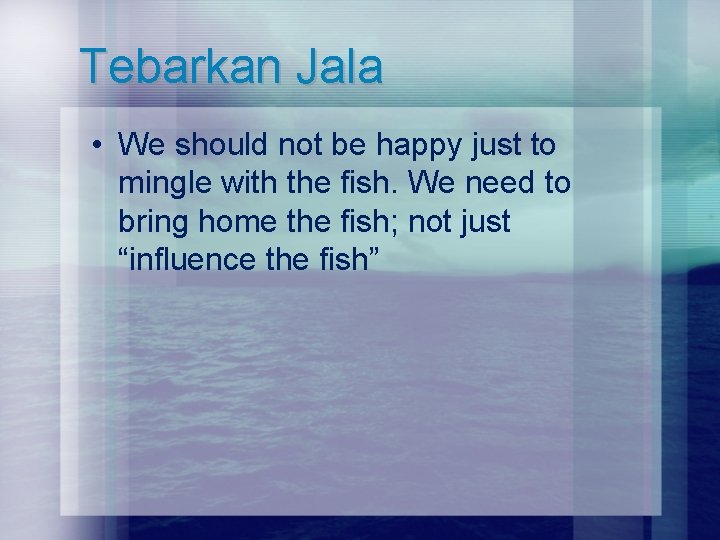 Tebarkan Jala

• We should not be happy just to mingle with the fish. We need to bring home the fish; not just “influence the fish”